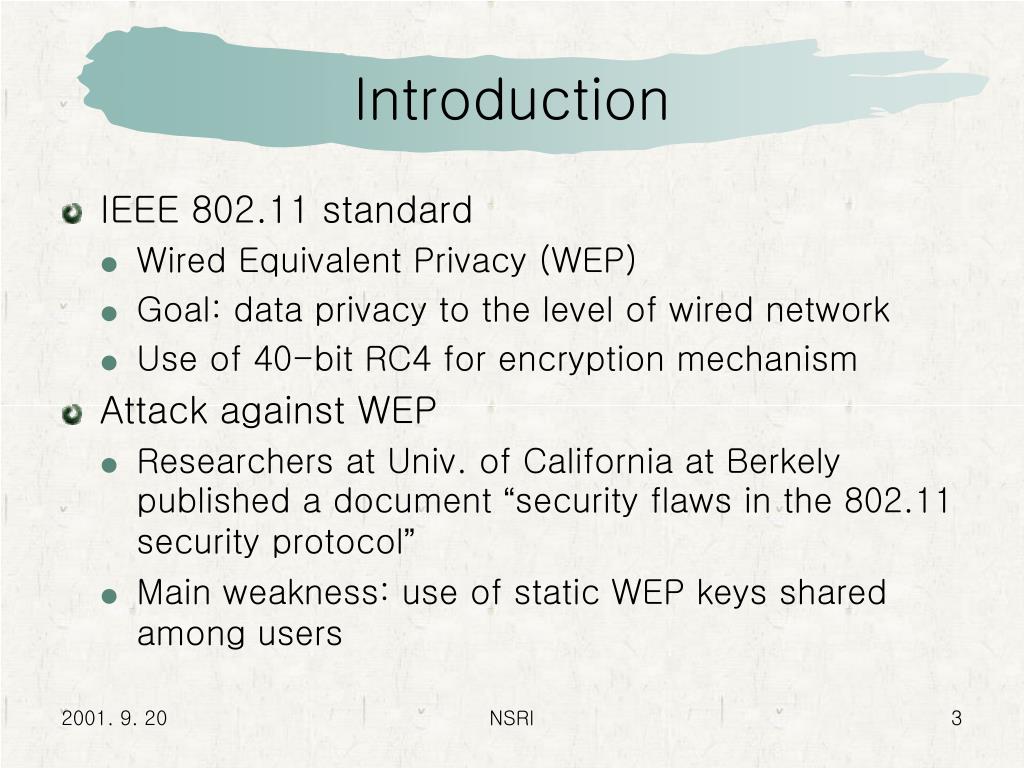 Introduction

IEEE 802.11 standard

Wired Equivalent Privacy (WEP)

Goal: data privacy to the level of wired network

Use of 40-bit RC4 for encryption mechanism

Attack against WEP

Researchers at Univ. of California at Berkely published a document “security flaws in the 802.11 security protocol”

Main weakness: use of static WEP keys shared among users

2001. 9. 20

NSRI

3